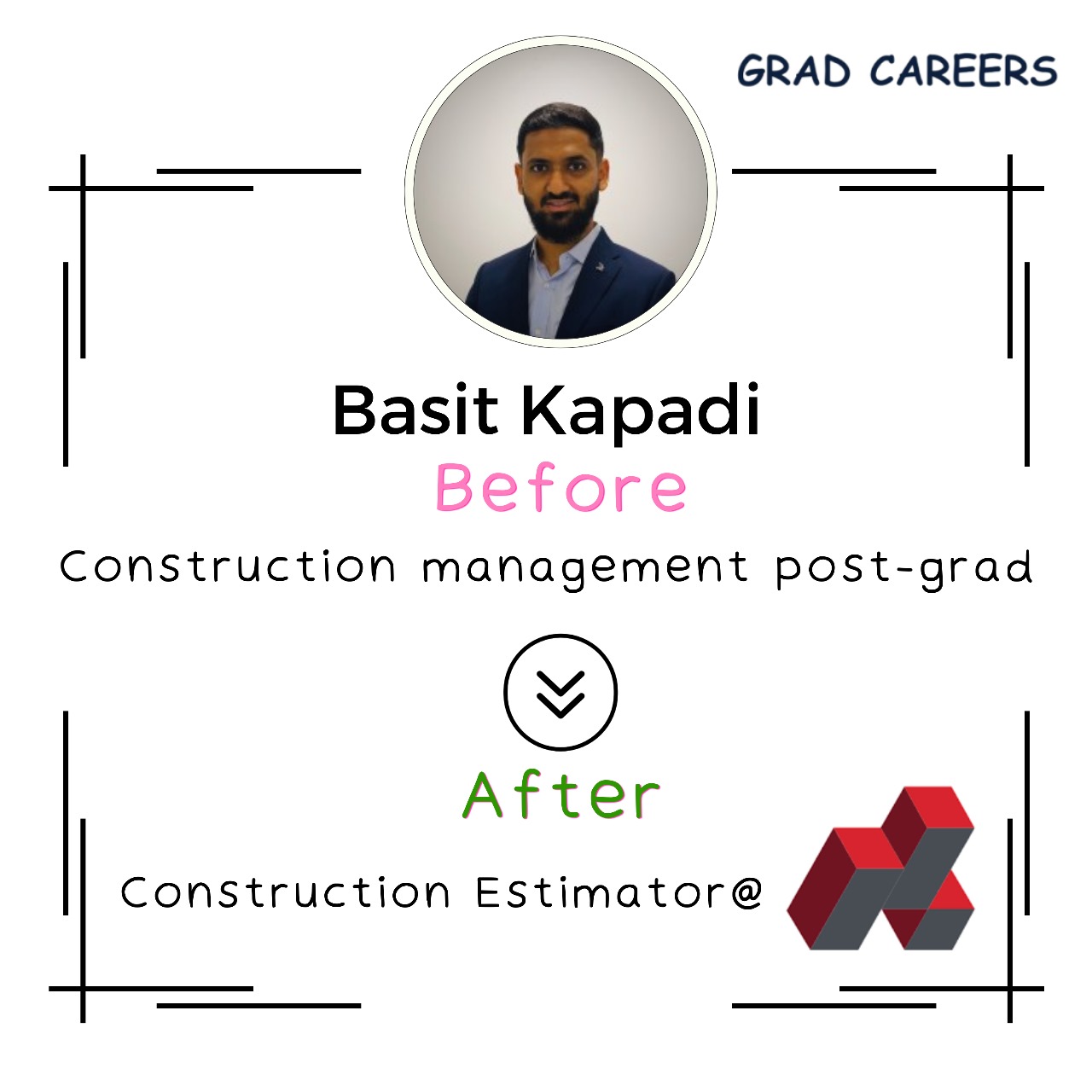 GRAD CAREERS

Basit Kapadi

Before

Construction management post-grad

After

Construction Estimator@